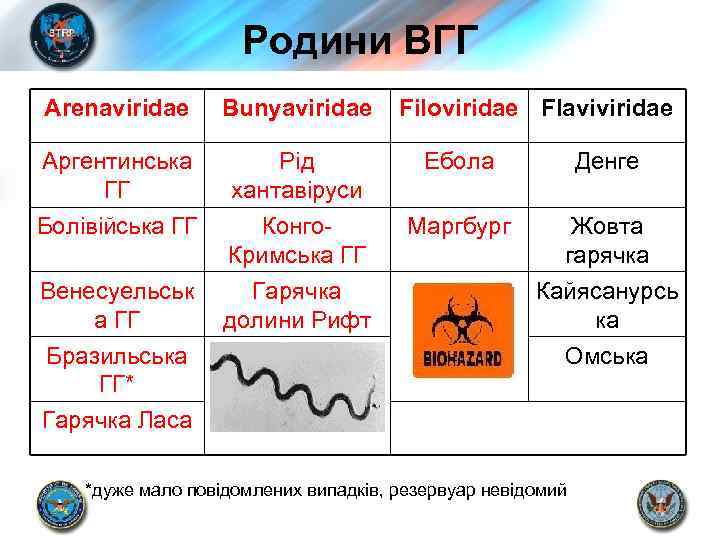 BTRP

Родини ВГГ

| Arenaviridae | Bunyaviridae | Filoviridae | Flaviviridae |
|---|---|---|---|
| Аргентинська ГГ | Рід хантавіруси | Ебола | Денге |
| Болівійська ГГ | Конго-Кримська ГГ | Маргбург | Жовта гарячка |
| Венесуельська ГГ | Гарячка долини Рифт | BIOHAZARD | Кайясанурська |
| Бразильська ГГ* | | | Омська |
| Гарячка Ласа | | | |

*дуже мало повідомлених випадків, резервуар невідомий